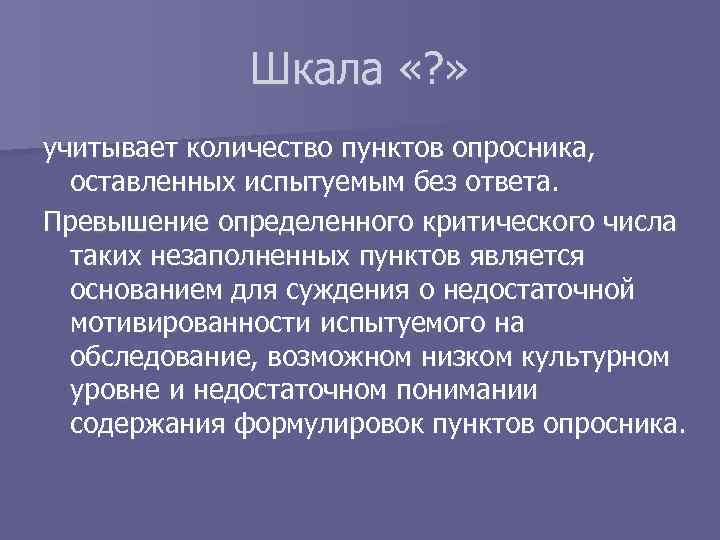 Шкала «?»

учитывает количество пунктов опросника, оставленных испытуемым без ответа.

Превышение определенного критического числа таких незаполненных пунктов является основанием для суждения о недостаточной мотивированности испытуемого на обследование, возможном низком культурном уровне и недостаточном понимании содержания формулировок пунктов опросника.